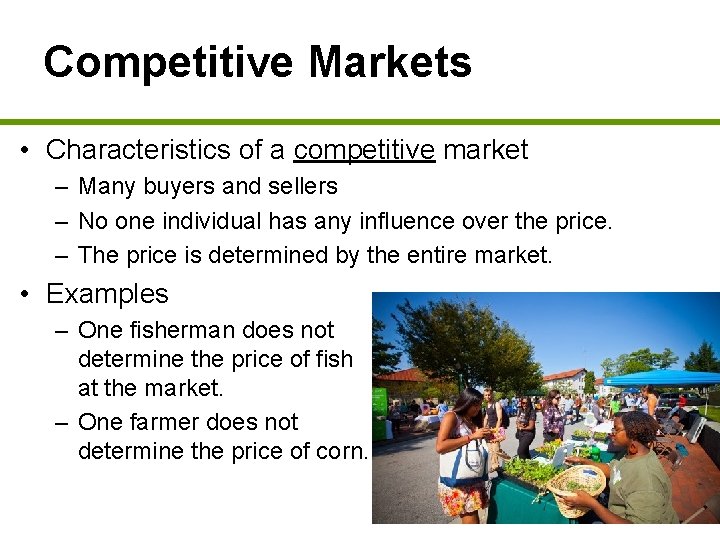 Competitive Markets

• Characteristics of a competitive market
  – Many buyers and sellers
  – No one individual has any influence over the price.
  – The price is determined by the entire market.

• Examples
  – One fisherman does not determine the price of fish at the market.
  – One farmer does not determine the price of corn.